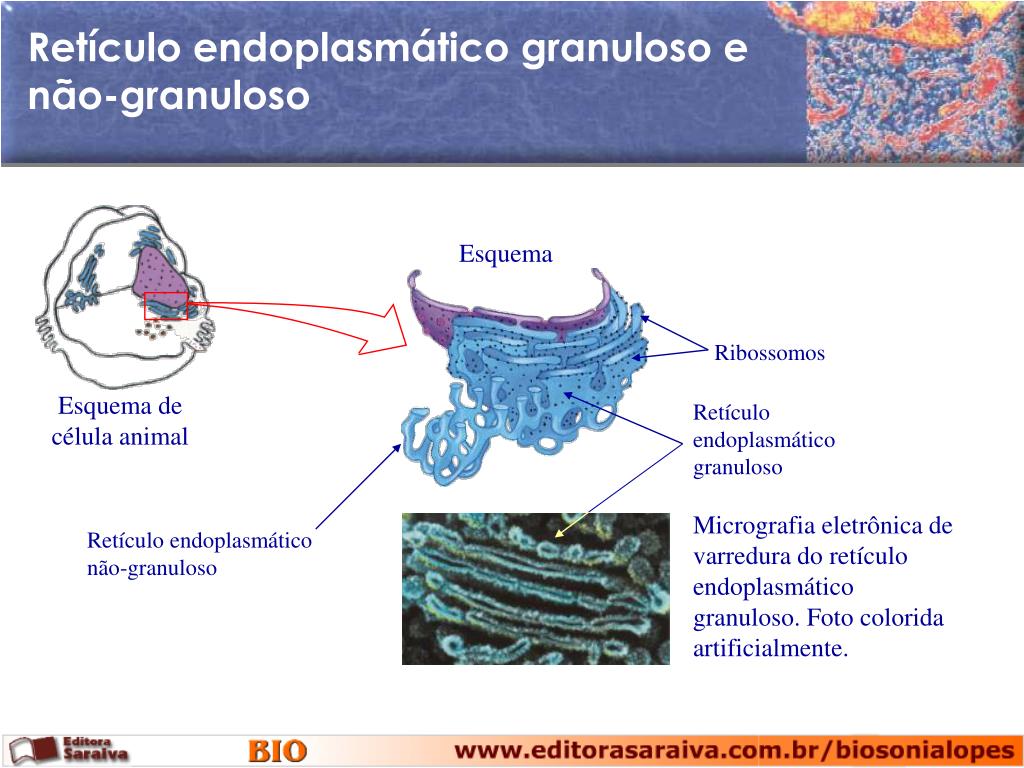 Retículo endoplasmático granuloso e não-granuloso

Esquema

Ribossomos

Esquema de célula animal

Retículo endoplasmático granuloso

Retículo endoplasmático não-granuloso

Micrografia eletrônica de varredura do retículo endoplasmático granuloso. Foto colorida artificialmente.

Editora Saraiva

BIO

www.editorasaraiva.com.br/biosonialopes